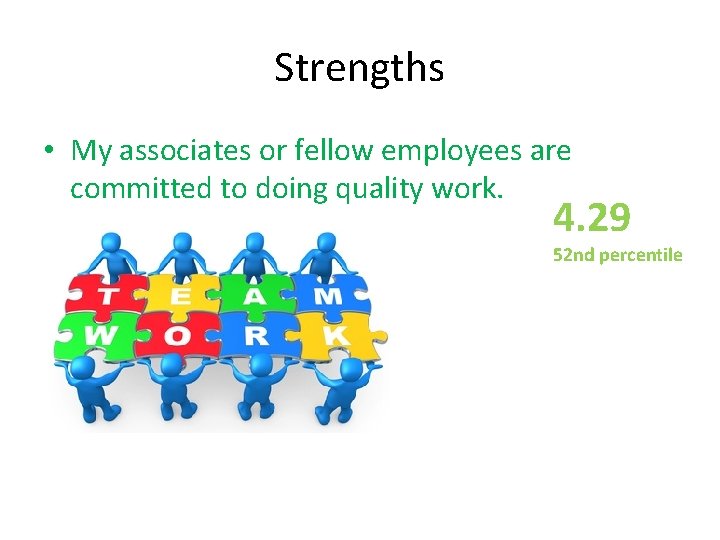 Strengths

• My associates or fellow employees are committed to doing quality work.

4.29
52nd percentile

T E A M
W O R K